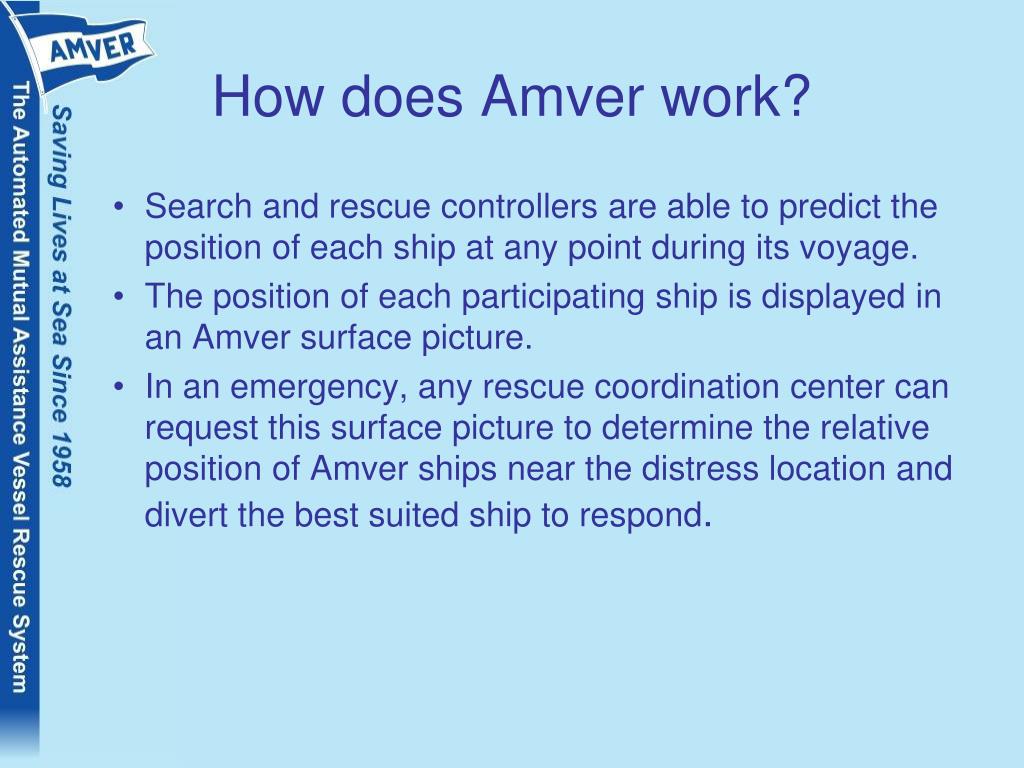 AMVER

The Automated Mutual Assistance Vessel Rescue System

Saving Lives at Sea Since 1958

How does Amver work?

• Search and rescue controllers are able to predict the position of each ship at any point during its voyage.
• The position of each participating ship is displayed in an Amver surface picture.
• In an emergency, any rescue coordination center can request this surface picture to determine the relative position of Amver ships near the distress location and divert the best suited ship to respond.